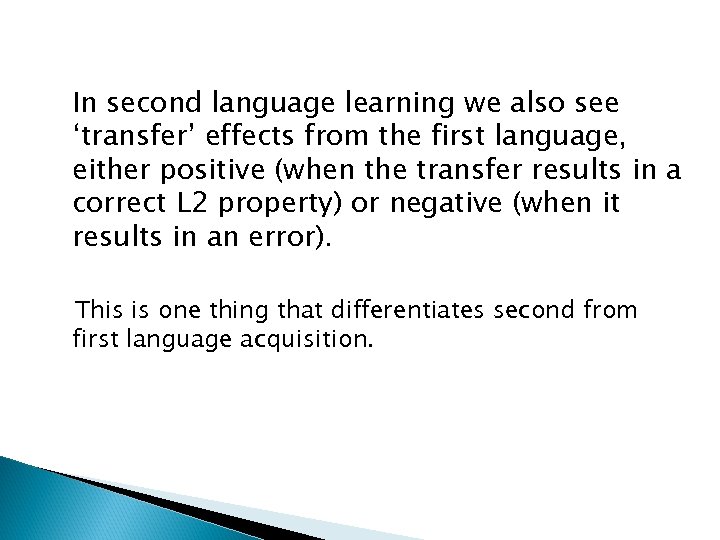 In second language learning we also see ‘transfer’ effects from the first language, either positive (when the transfer results in a correct L2 property) or negative (when it results in an error).

This is one thing that differentiates second from first language acquisition.